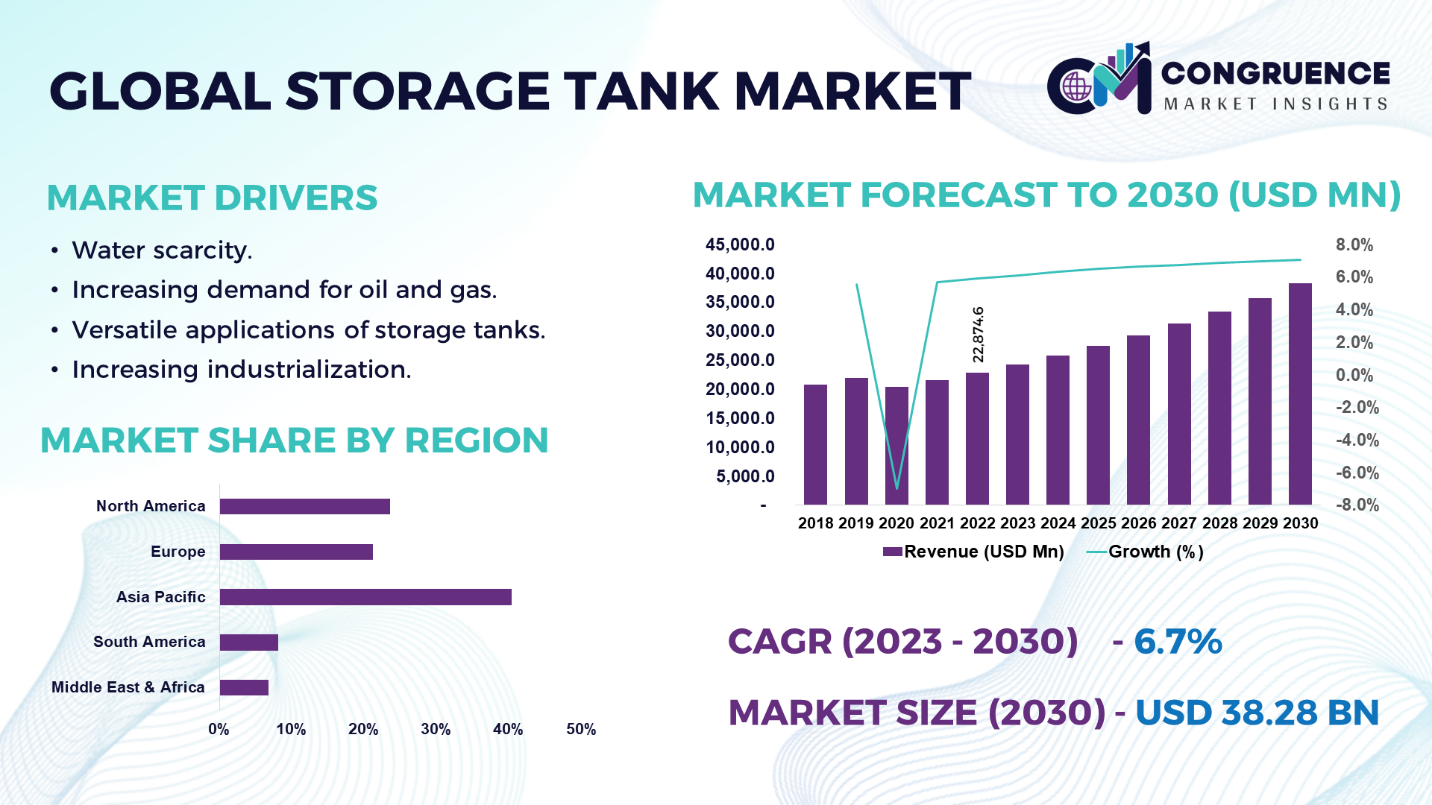 GLOBAL STORAGE TANK MARKET

CM CONGRUENCE MARKET INSIGHTS

MARKET DRIVERS

• Water scarcity.
• Increasing demand for oil and gas.
• Versatile applications of storage tanks.
• Increasing industrialization.

MARKET SHARE BY REGION

North America
Europe
Asia Pacific
South America
Middle East & Africa

0% 10% 20% 30% 40% 50%

MARKET FORECAST TO 2030 (USD MN)

45,000.0
40,000.0
35,000.0
30,000.0
25,000.0
20,000.0
15,000.0
10,000.0
5,000.0
-

8.0%
6.0%
4.0%
2.0%
0.0%
-2.0%
-4.0%
-6.0%
-8.0%

22,874.6

2018 2019 2020 2021 2022 2023 2024 2025 2026 2027 2028 2029 2030

Revenue (USD Mn) Growth (%)

CAGR (2023 - 2030) - 6.7%

MARKET SIZE (2030) - USD 38.28 BN